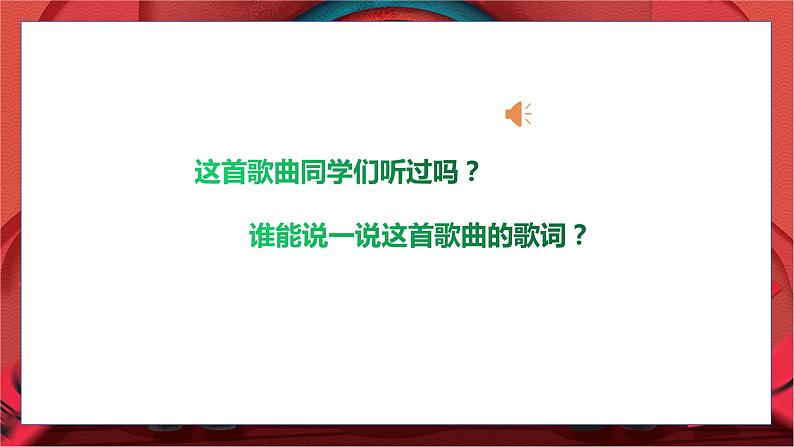 这首歌曲同学们听过吗？

谁能说一说这首歌曲的歌词？